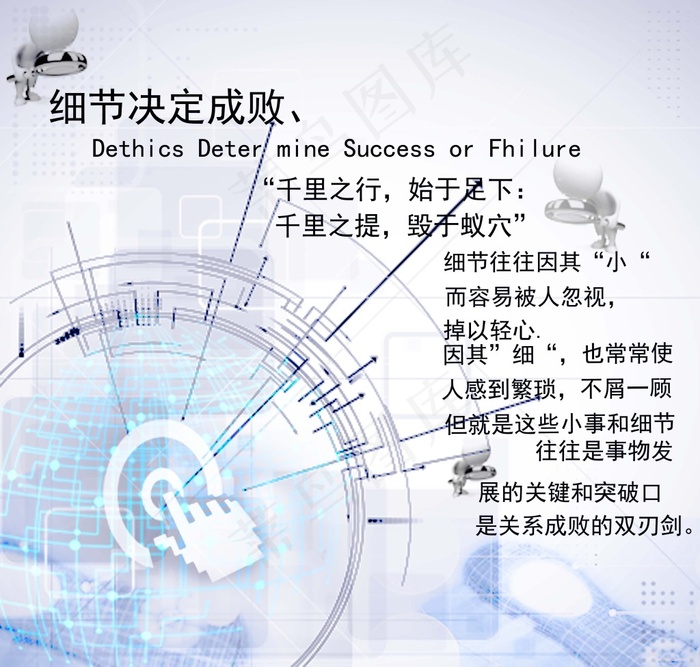 细节决定成败、

Dethics Deter mine Success or Fhilure

“千里之行，始于足下：
千里之提，毁于蚁穴”

细节往往因其“小“
而容易被人忽视，
掉以轻心.
因其”细“，也常常使
人感到繁琐，不屑一顾
但就是这些小事和细节
往往是事物发
展的关键和突破口
是关系成败的双刃剑。